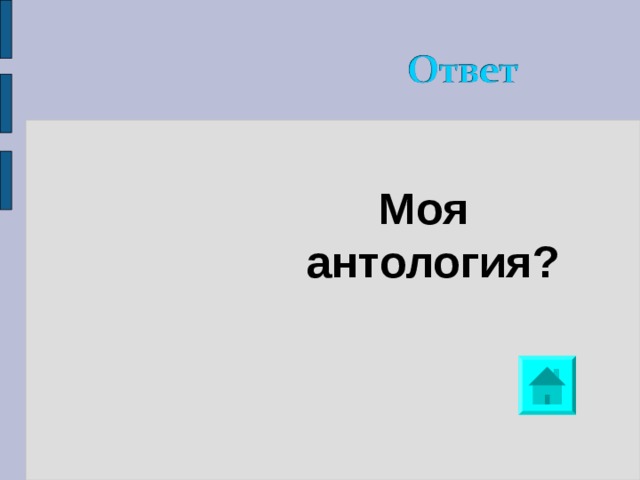 Ответ

Моя антология?